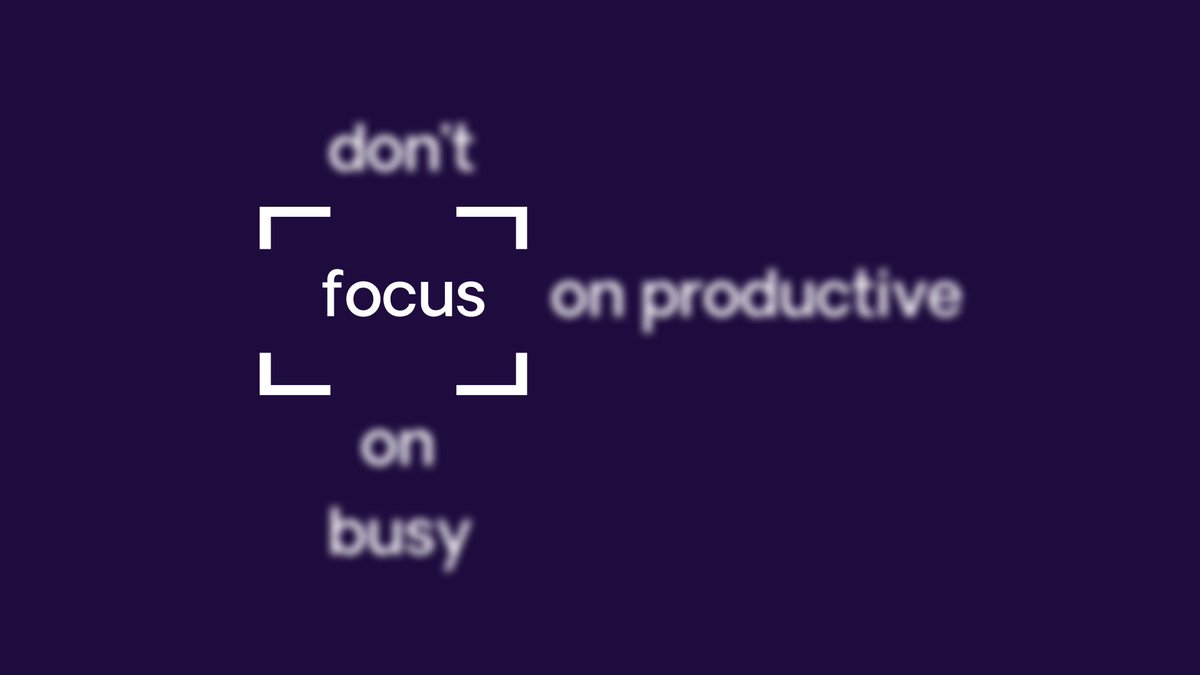 don't

focus on productive

on

busy